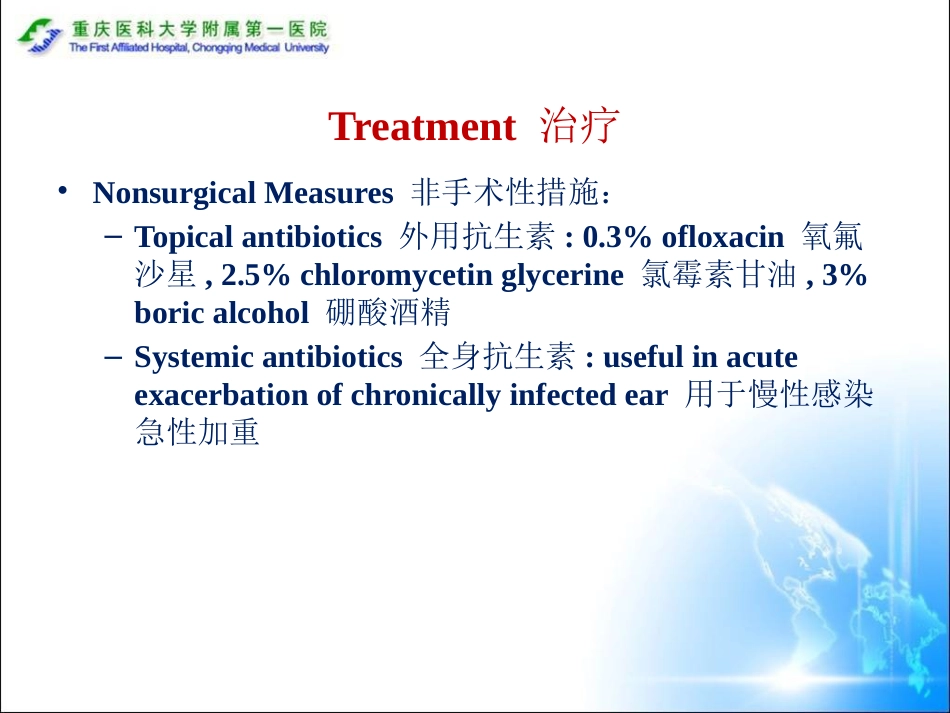 重庆医科大学附属第一医院
The First Affiliated Hospital, Chongqing Medical University

Treatment 治疗

• Nonsurgical Measures 非手术性措施：
– Topical antibiotics 外用抗生素 : 0.3% ofloxacin 氧氟沙星 , 2.5% chloromycetin glycerine 氯霉素甘油 , 3% boric alcohol 硼酸酒精
– Systemic antibiotics 全身抗生素 : useful in acute exacerbation of chronically infected ear 用于慢性感染急性加重